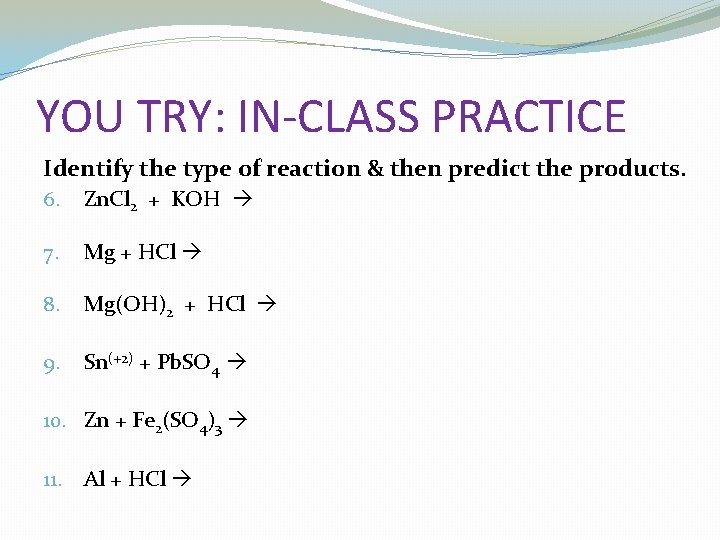 YOU TRY: IN-CLASS PRACTICE

Identify the type of reaction & then predict the products.

6. $ZnCl_2 + KOH \rightarrow$

7. $Mg + HCl \rightarrow$

8. $Mg(OH)_2 + HCl \rightarrow$

9. $Sn^{(+2)} + PbSO_4 \rightarrow$

10. $Zn + Fe_2(SO_4)_3 \rightarrow$

11. $Al + HCl \rightarrow$